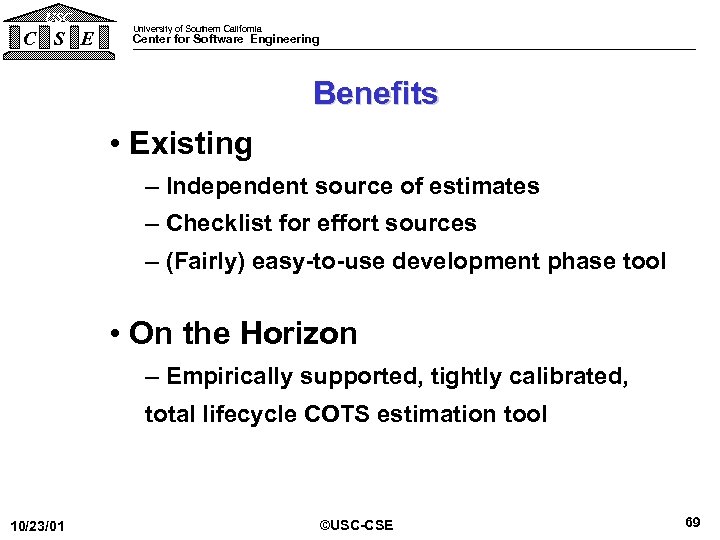 USC
C S E

University of Southern California
Center for Software Engineering

Benefits

• Existing
– Independent source of estimates
– Checklist for effort sources
– (Fairly) easy-to-use development phase tool

• On the Horizon
– Empirically supported, tightly calibrated, total lifecycle COTS estimation tool

10/23/01

©USC-CSE

69